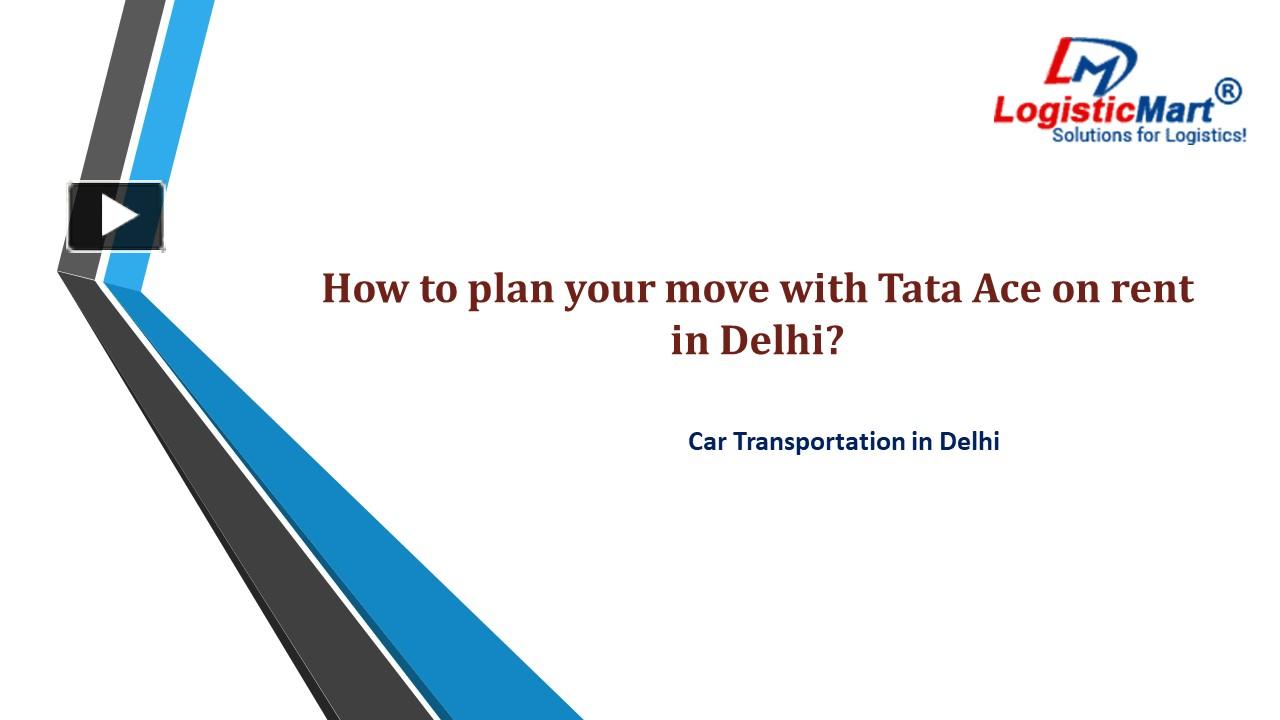 LM
LogisticMart®
Solutions for Logistics!

How to plan your move with Tata Ace on rent in Delhi?

Car Transportation in Delhi